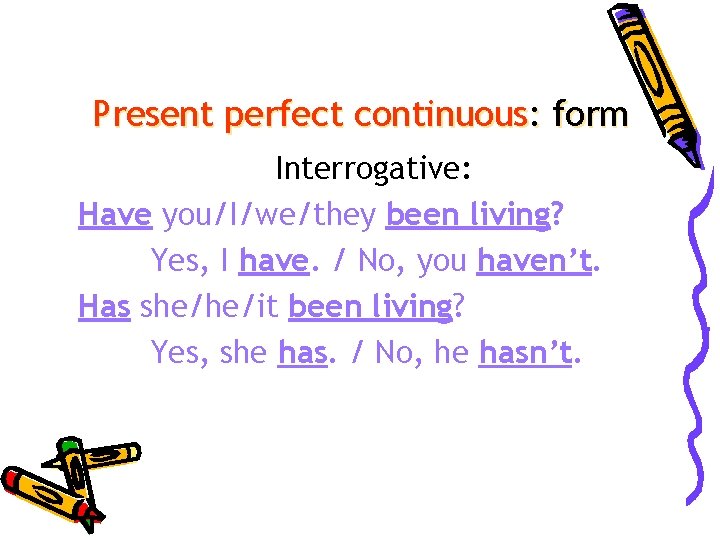 Present perfect continuous: form

Interrogative:

Have you/I/we/they been living?

Yes, I have. / No, you haven't.

Has she/he/it been living?

Yes, she has. / No, he hasn't.